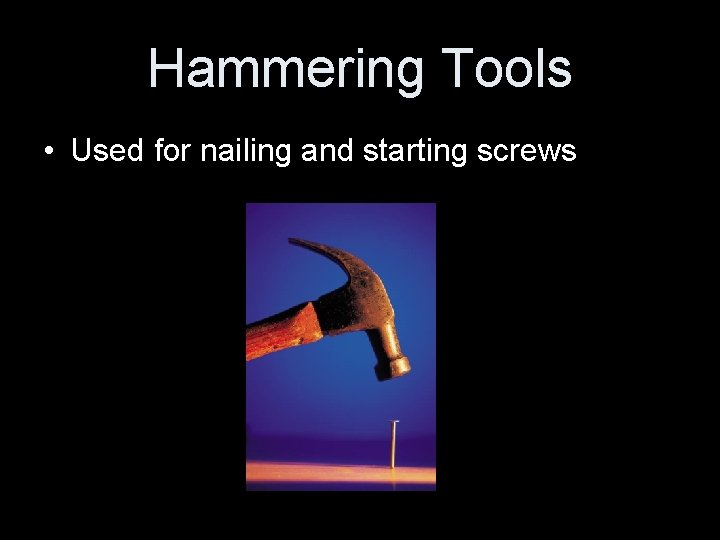 Hammering Tools

• Used for nailing and starting screws